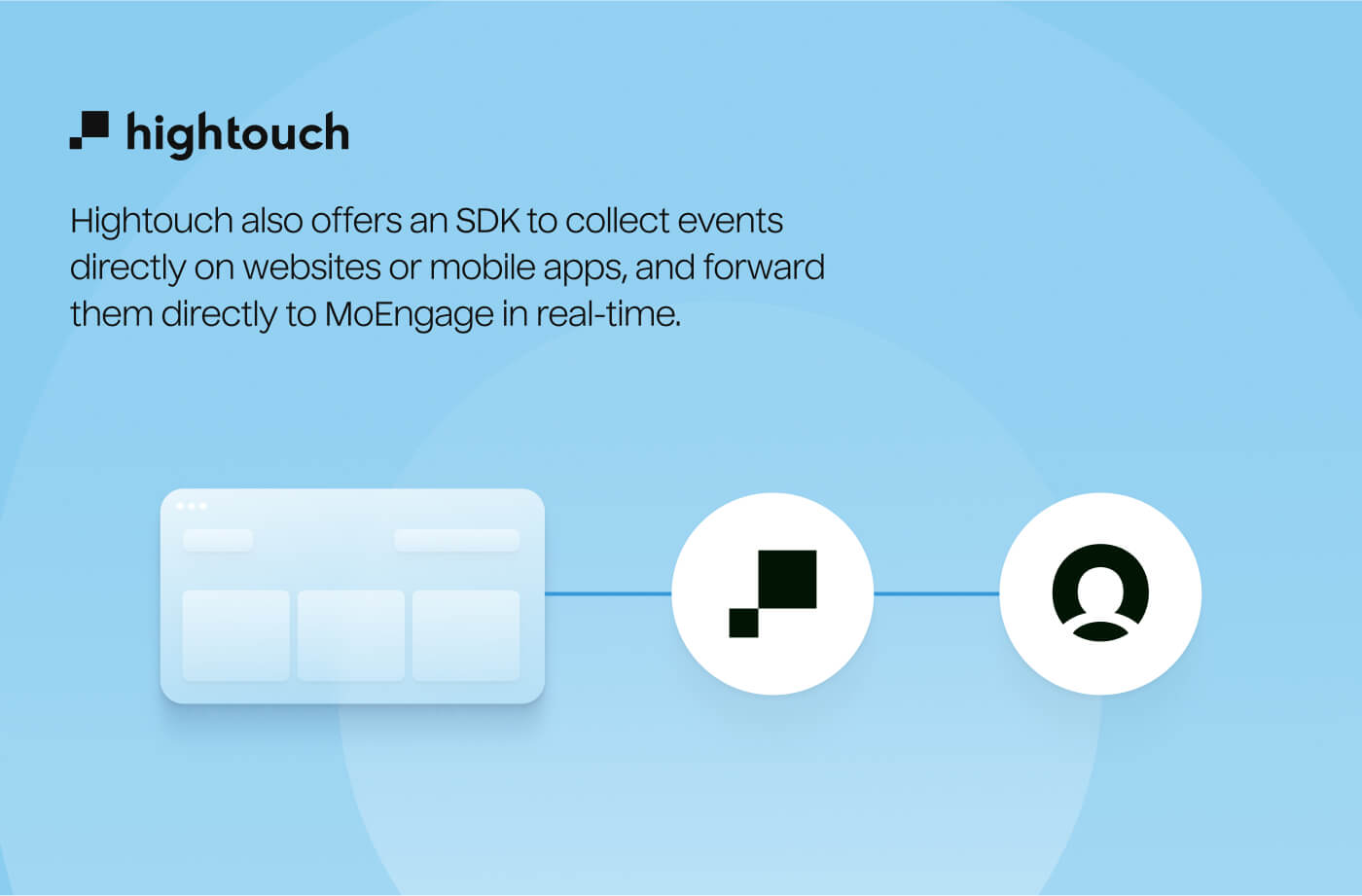 hightouch

Hightouch also offers an SDK to collect events directly on websites or mobile apps, and forward them directly to MoEngage in real-time.